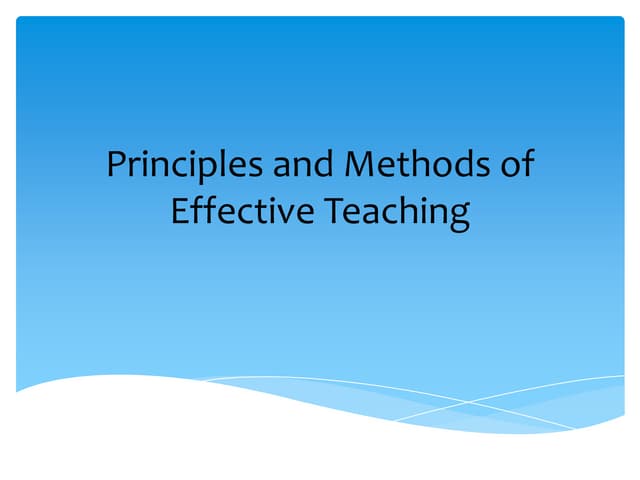 Principles and Methods of Effective Teaching